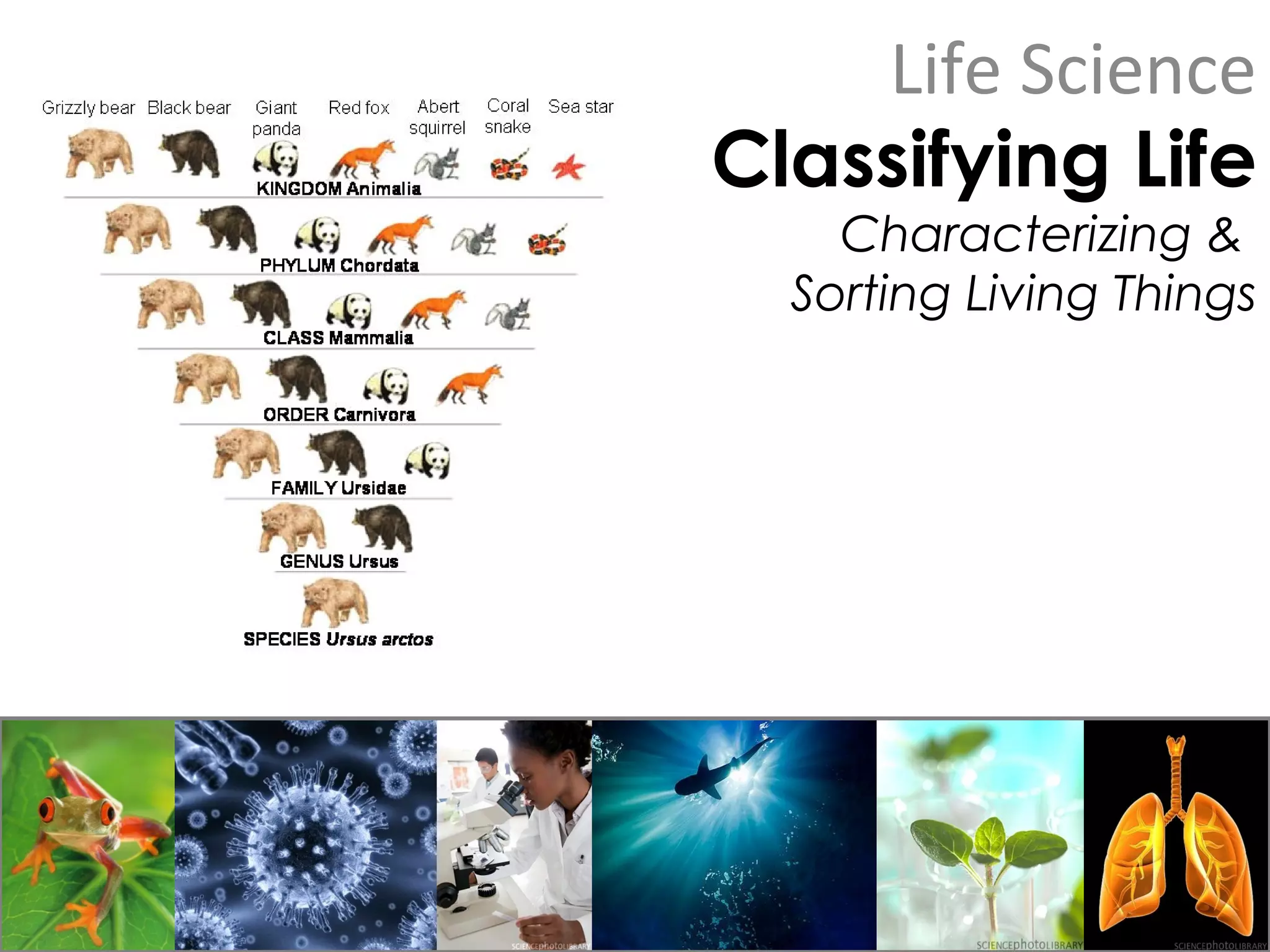 Life Science

Classifying Life

Characterizing & Sorting Living Things

Grizzly bear Black bear Giant panda Red fox Abert squirrel Coral snake Sea star

KINGDOM Animalia

PHYLUM Chordata

CLASS Mammalia

ORDER Carnivora

FAMILY Ursidae

GENUS Ursus

SPECIES Ursus arctos

SCIENCEphotoLIBRARY

SCIENCEphotoLIBRARY

SCIENCEphotoLIBRARY